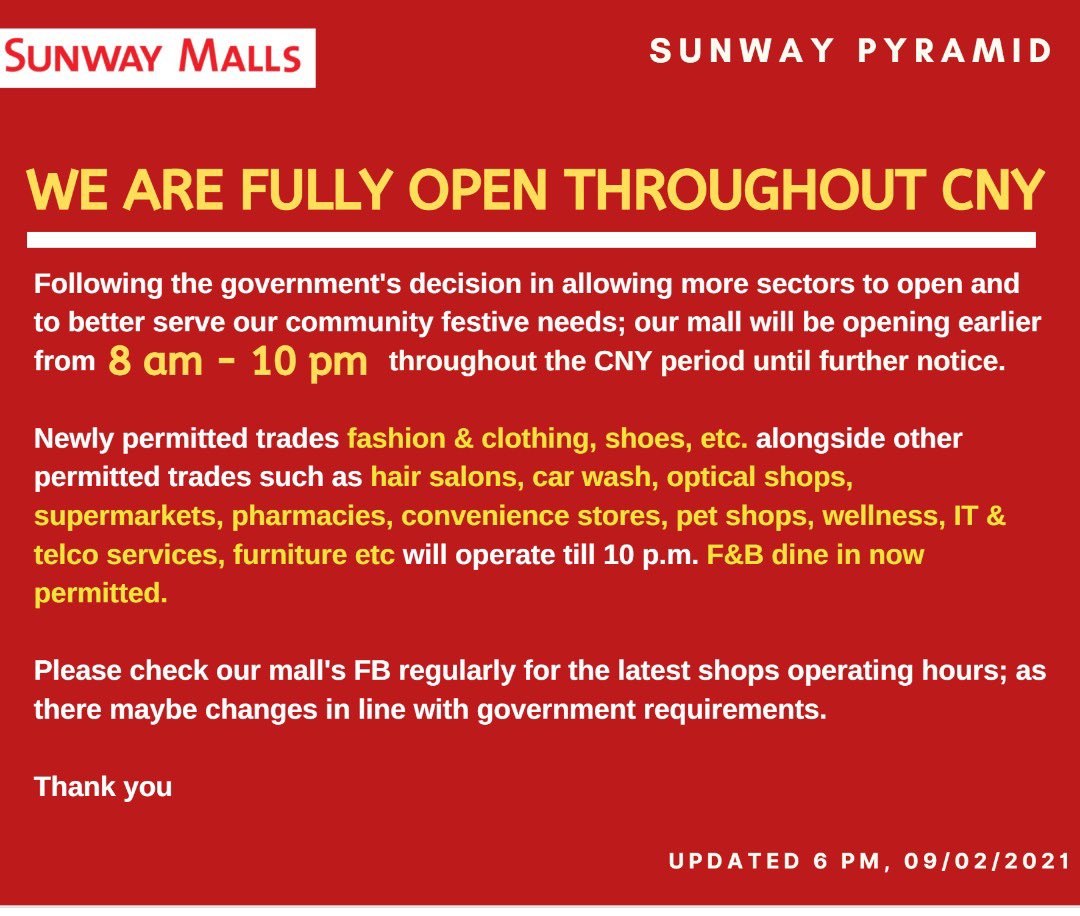 SUNWAY MALLS

SUNWAY PYRAMID

WE ARE FULLY OPEN THROUGHOUT CNY

Following the government's decision in allowing more sectors to open and to better serve our community festive needs; our mall will be opening earlier from 8 am - 10 pm throughout the CNY period until further notice.

Newly permitted trades fashion & clothing, shoes, etc. alongside other permitted trades such as hair salons, car wash, optical shops, supermarkets, pharmacies, convenience stores, pet shops, wellness, IT & telco services, furniture etc will operate till 10 p.m. F&B dine in now permitted.

Please check our mall's FB regularly for the latest shops operating hours; as there maybe changes in line with government requirements.

Thank you

UPDATED 6 PM, 09/02/2021